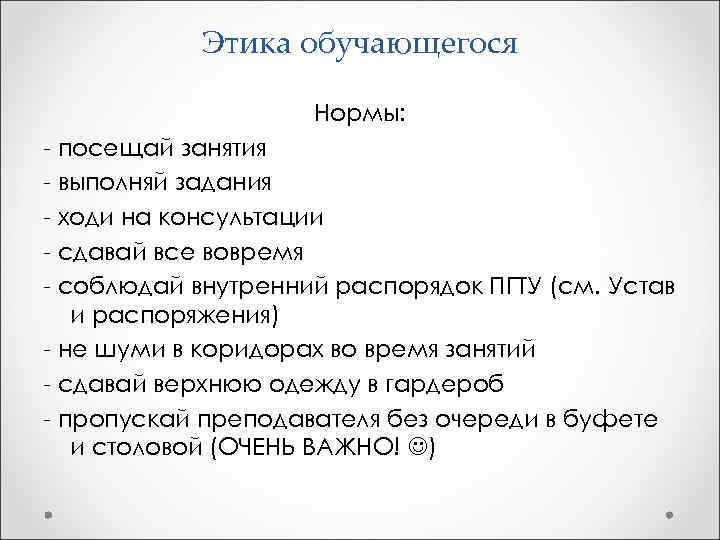 Этика обучающегося

Нормы:
- посещай занятия
- выполняй задания
- ходи на консультации
- сдавай все вовремя
- соблюдай внутренний распорядок ПГТУ (см. Устав и распоряжения)
- не шуми в коридорах во время занятий
- сдавай верхнюю одежду в гардероб
- пропускай преподавателя без очереди в буфете и столовой (ОЧЕНЬ ВАЖНО! ☺)